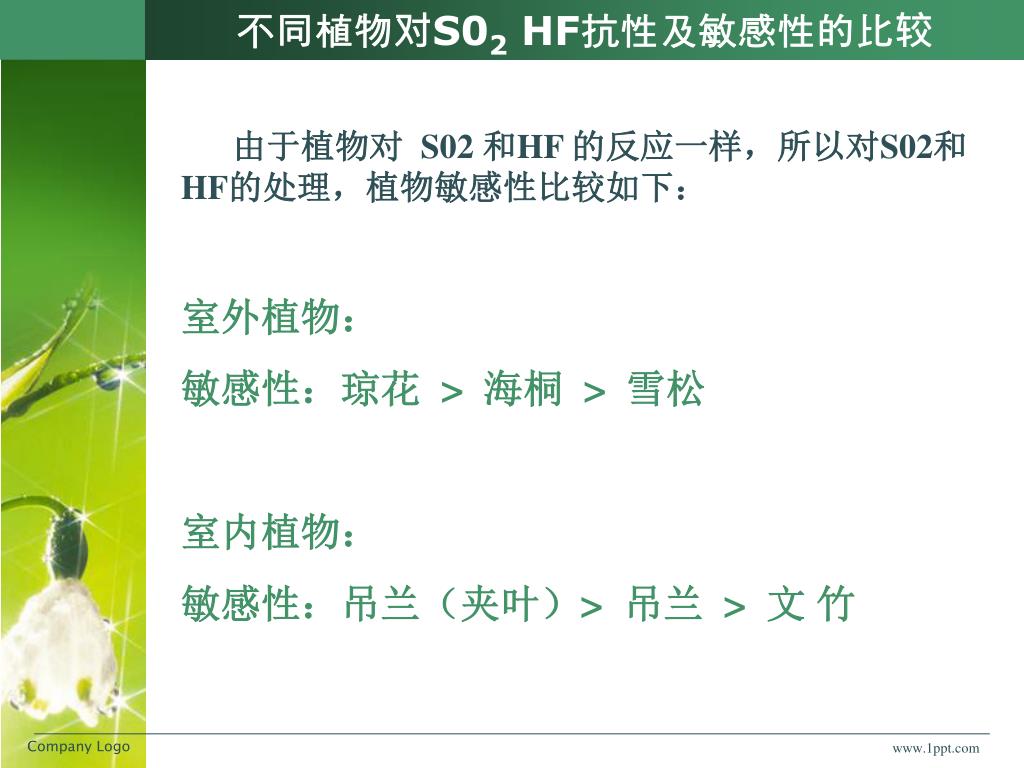 不同植物对$S0_2$ HF抗性及敏感性的比较

由于植物对 S02 和HF 的反应一样，所以对S02和HF的处理，植物敏感性比较如下：

室外植物：

敏感性：琼花 > 海桐 > 雪松

室内植物：

敏感性：吊兰（夹叶）> 吊兰 > 文 竹

Company Logo

www.1ppt.com